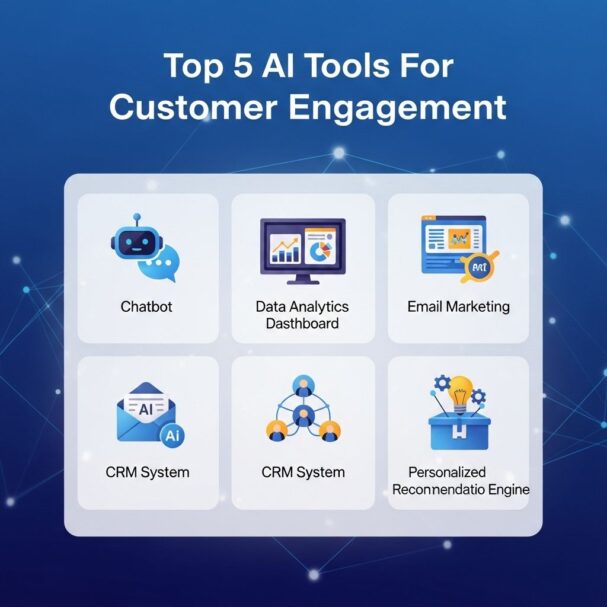 Top 5 AI Tools For Customer Engagement

Chatbot

Data Analytics Dasthboard

AI

Email Marketing

AI

Ai

CRM System

CRM System

Personalized Reconnendatio Engine